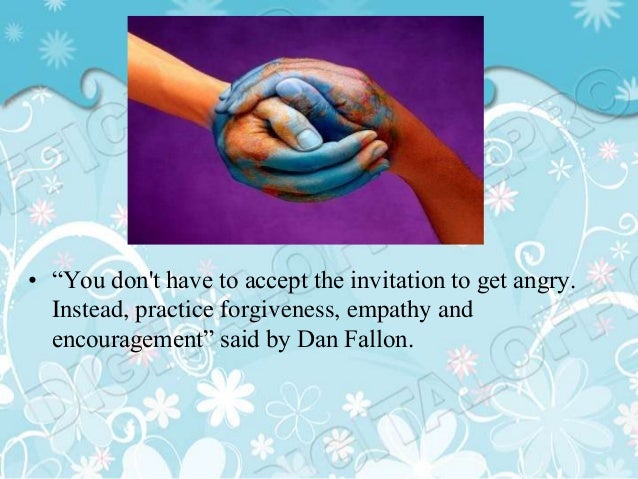 • “You don't have to accept the invitation to get angry. Instead, practice forgiveness, empathy and encouragement” said by Dan Fallon.